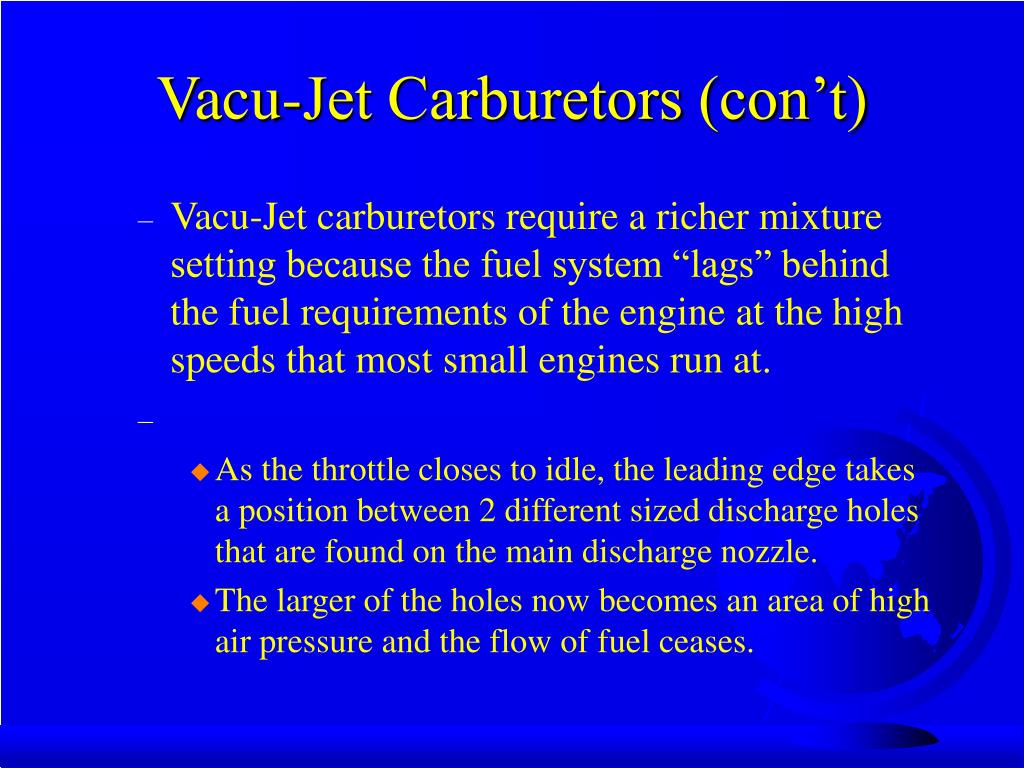 Vacu-Jet Carburetors (con’t)

– Vacu-Jet carburetors require a richer mixture setting because the fuel system “lags” behind the fuel requirements of the engine at the high speeds that most small engines run at.

–

◆ As the throttle closes to idle, the leading edge takes a position between 2 different sized discharge holes that are found on the main discharge nozzle.

◆ The larger of the holes now becomes an area of high air pressure and the flow of fuel ceases.